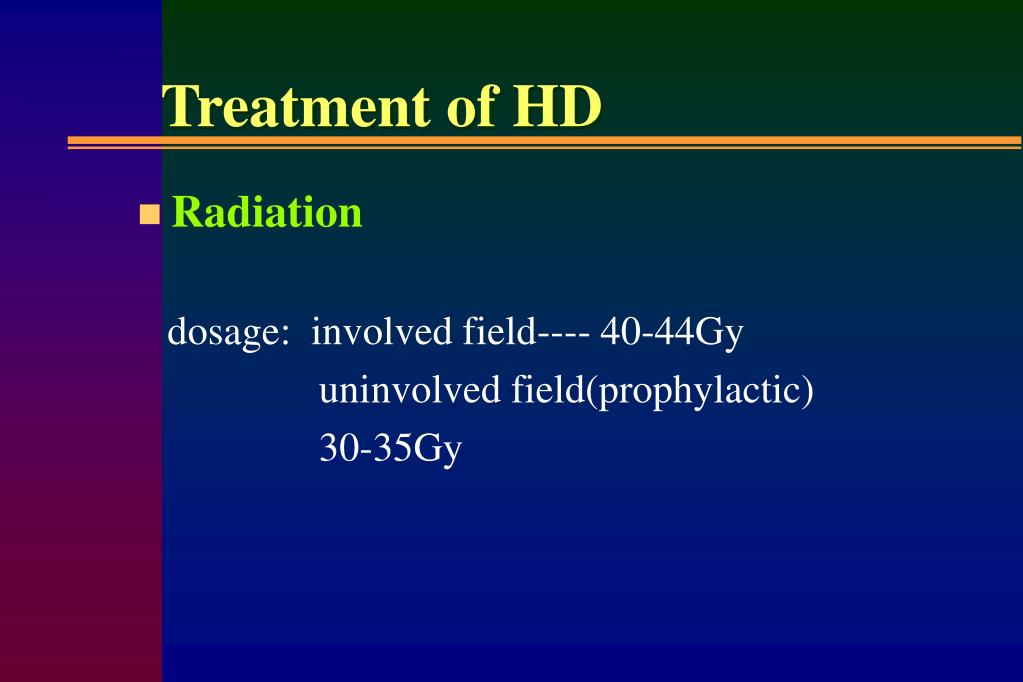 Treatment of HD

Radiation

dosage: involved field---- 40-44Gy
uninvolved field(prophylactic)
30-35Gy